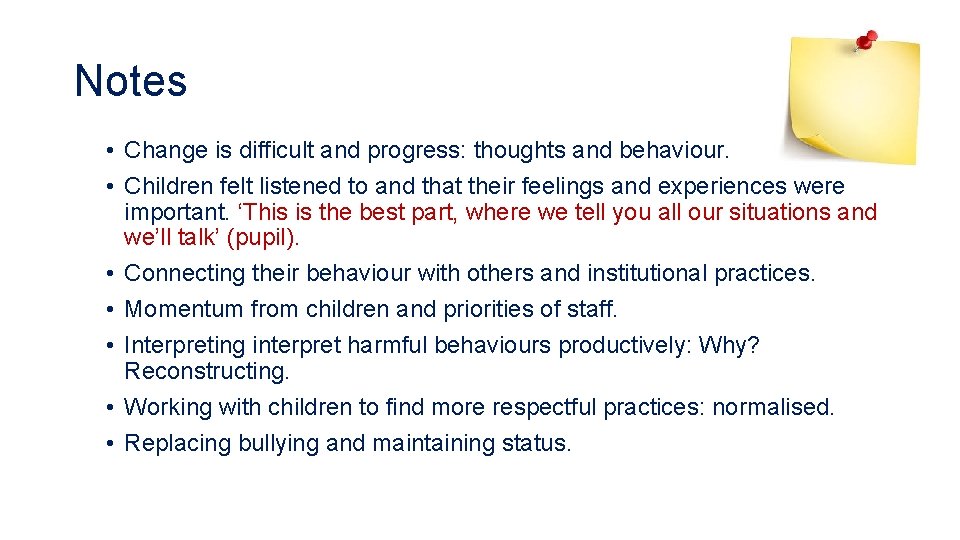 Notes

• Change is difficult and progress: thoughts and behaviour.
• Children felt listened to and that their feelings and experiences were important. ‘This is the best part, where we tell you all our situations and we’ll talk’ (pupil).
• Connecting their behaviour with others and institutional practices.
• Momentum from children and priorities of staff.
• Interpreting interpret harmful behaviours productively: Why? Reconstructing.
• Working with children to find more respectful practices: normalised.
• Replacing bullying and maintaining status.